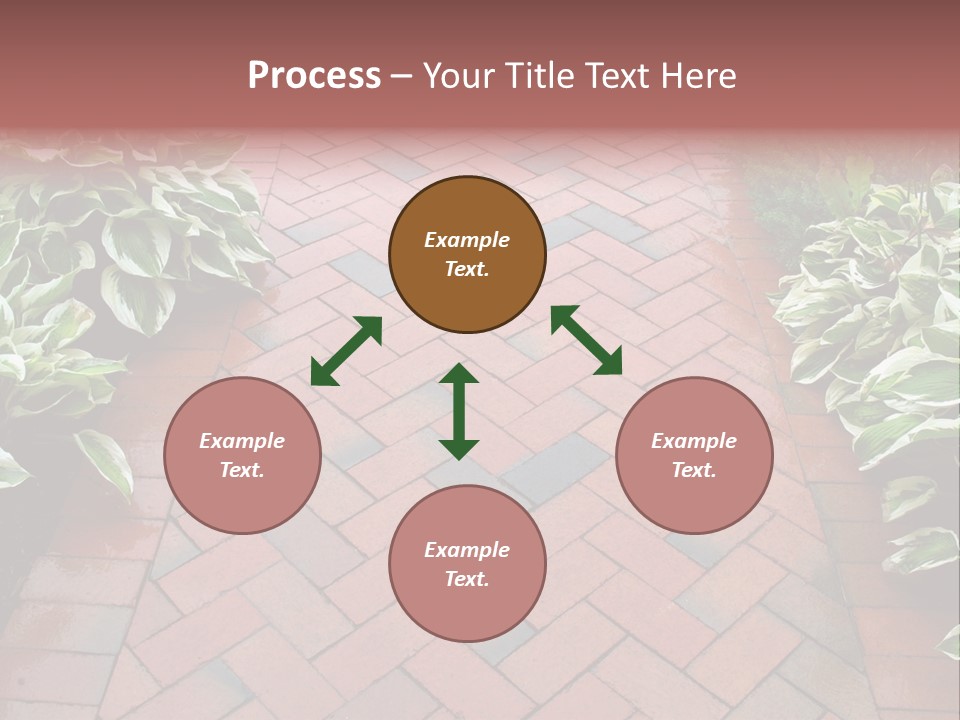 Process – Your Title Text Here

Example Text.

Example Text.

Example Text.

Example Text.